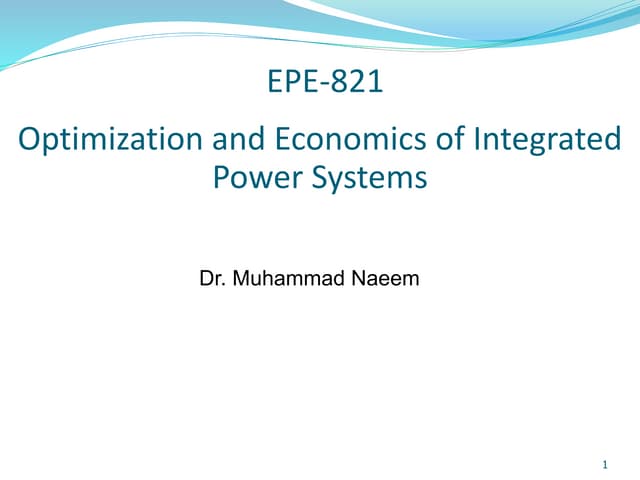 EPE-821

Optimization and Economics of Integrated Power Systems

Dr. Muhammad Naeem

1